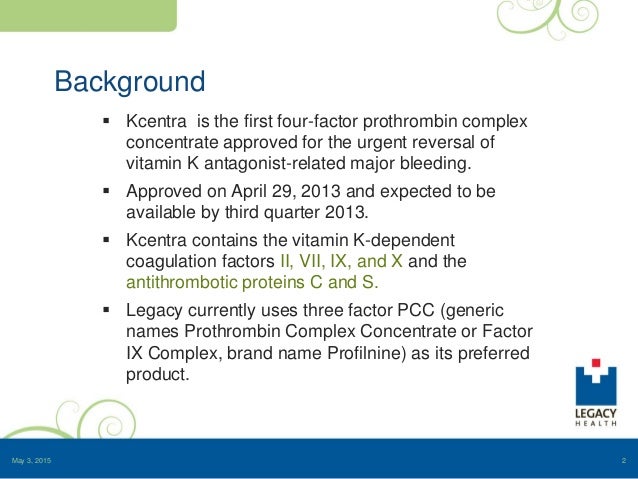 Background

▪ Kcentra  is the first four-factor prothrombin complex concentrate approved for the urgent reversal of vitamin K antagonist-related major bleeding.

▪ Approved on April 29, 2013 and expected to be available by third quarter 2013.

▪ Kcentra contains the vitamin K-dependent coagulation factors II, VII, IX, and X and the antithrombotic proteins C and S.

▪ Legacy currently uses three factor PCC (generic names Prothrombin Complex Concentrate or Factor IX Complex, brand name Profilnine) as its preferred product.

LEGACY
HEALTH

May 3, 2015

2